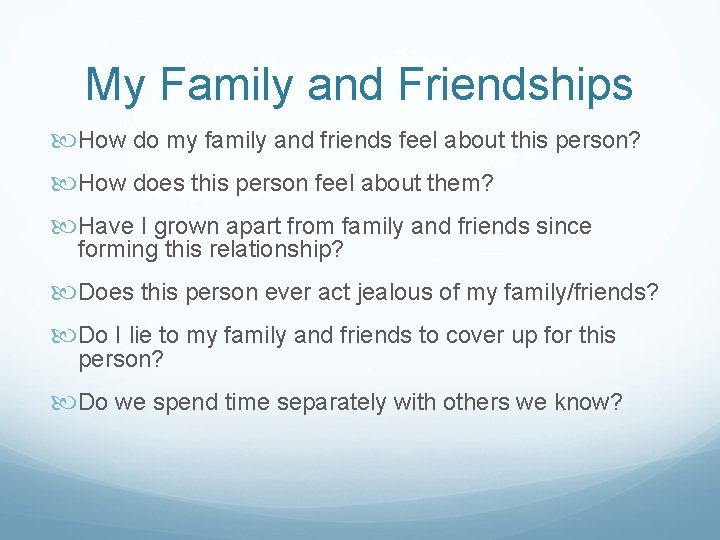 My Family and Friendships

How do my family and friends feel about this person?

How does this person feel about them?

Have I grown apart from family and friends since forming this relationship?

Does this person ever act jealous of my family/friends?

Do I lie to my family and friends to cover up for this person?

Do we spend time separately with others we know?